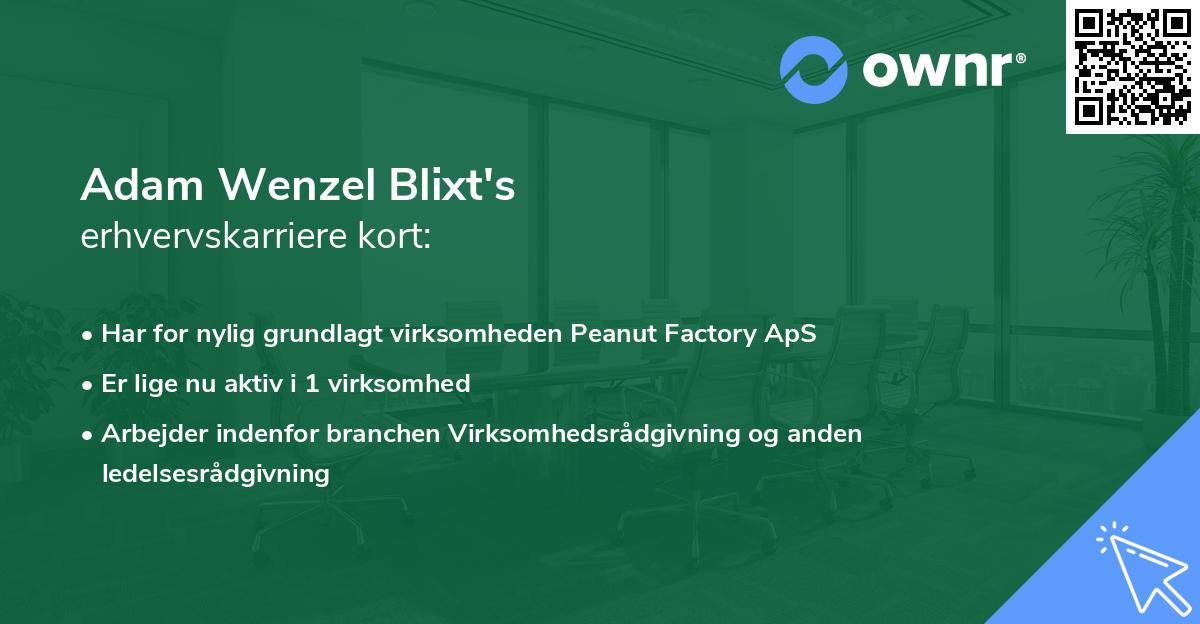 ownr®

Adam Wenzel Blixt's
erhvervskarriere kort:

• Har for nylig grundlagt virksomheden Peanut Factory ApS
• Er lige nu aktiv i 1 virksomhed
• Arbejder indenfor branchen Virksomhedsrådgivning og anden ledelsesrådgivning